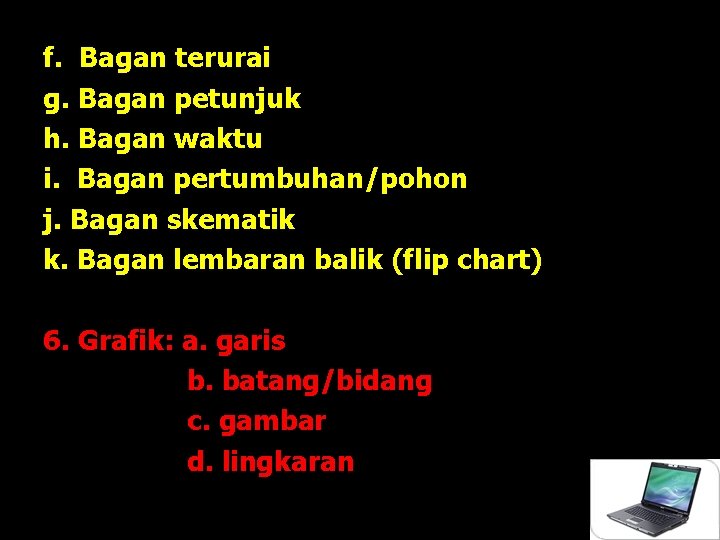 f. Bagan terurai
g. Bagan petunjuk
h. Bagan waktu
i. Bagan pertumbuhan/pohon
j. Bagan skematik
k. Bagan lembaran balik (flip chart)

6. Grafik: a. garis
b. batang/bidang
c. gambar
d. lingkaran